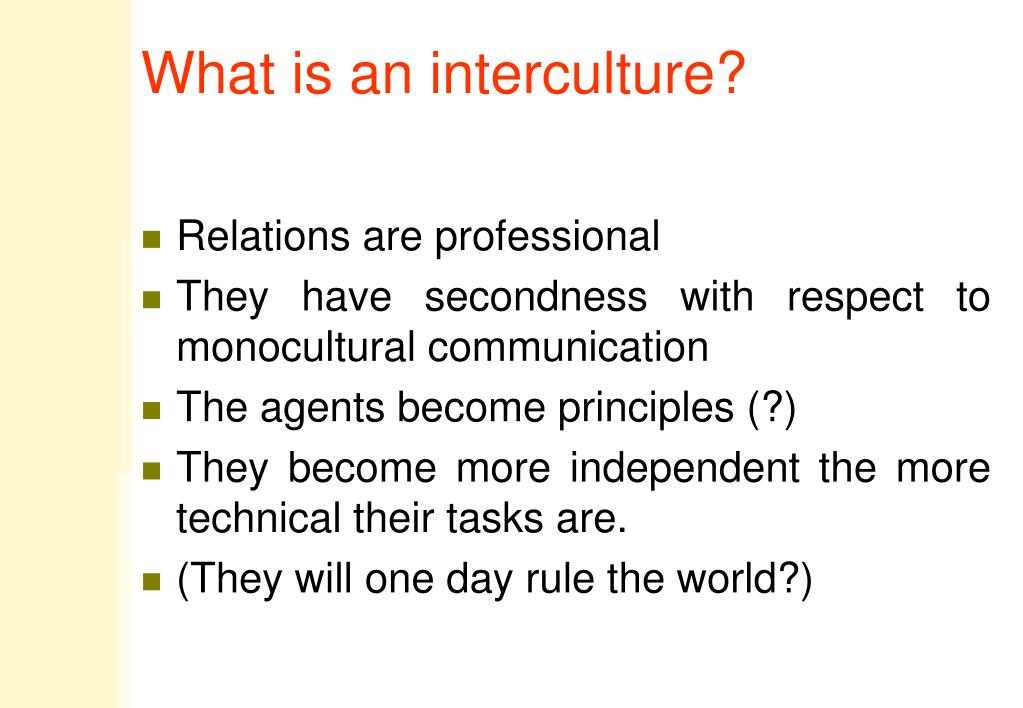 What is an interculture?

- Relations are professional
- They have secondness with respect to monocultural communication
- The agents become principles (?)
- They become more independent the more technical their tasks are.
- (They will one day rule the world?)